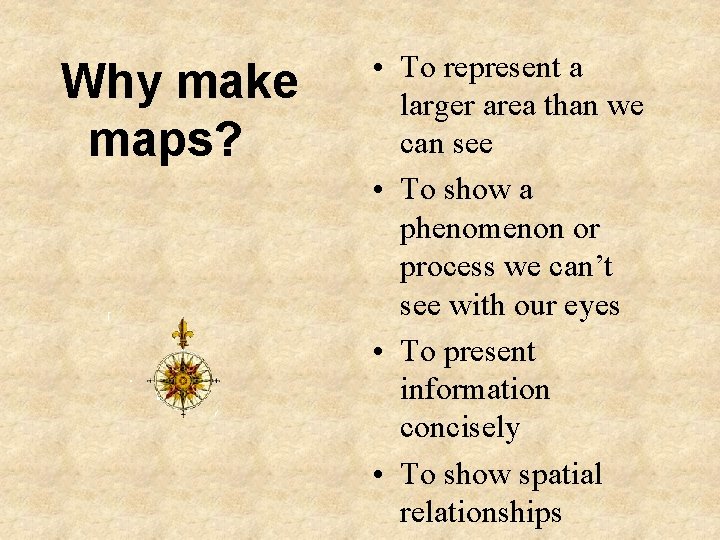 Why make maps?

• To represent a larger area than we can see
• To show a phenomenon or process we can’t see with our eyes
• To present information concisely
• To show spatial relationships